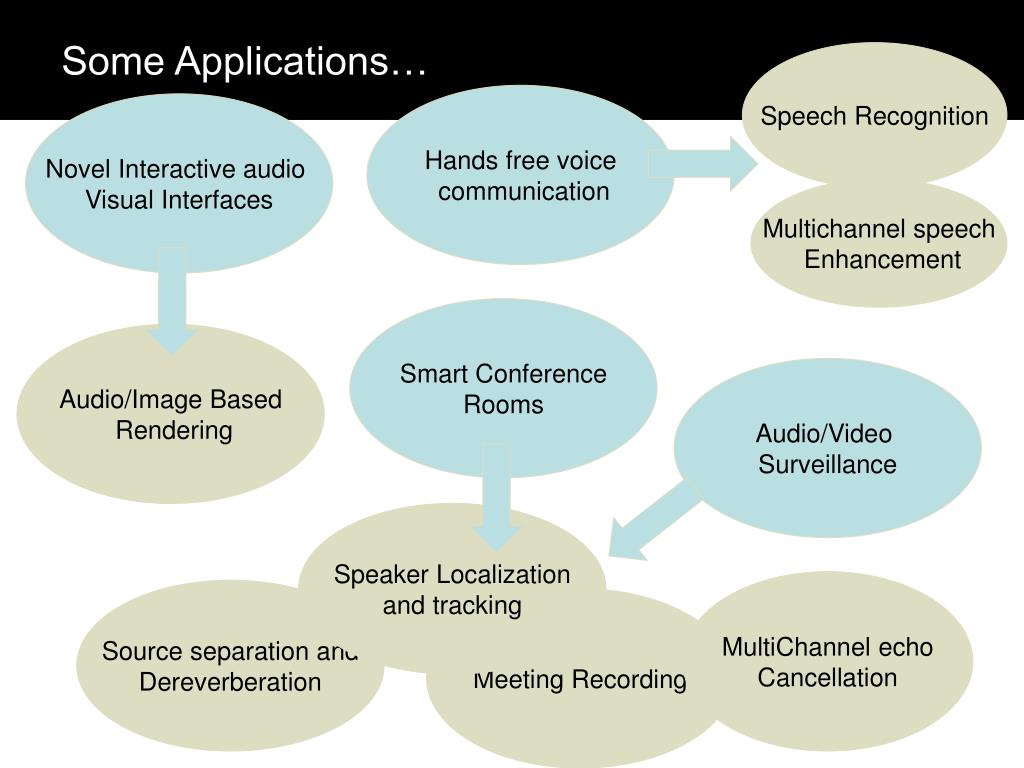 Some Applications…

Novel Interactive audio Visual Interfaces

Hands free voice communication

Speech Recognition

Multichannel speech Enhancement

Audio/Image Based Rendering

Smart Conference Rooms

Audio/Video Surveillance

Speaker Localization and tracking

Source separation and Dereverberation

Meeting Recording

MultiChannel echo Cancellation